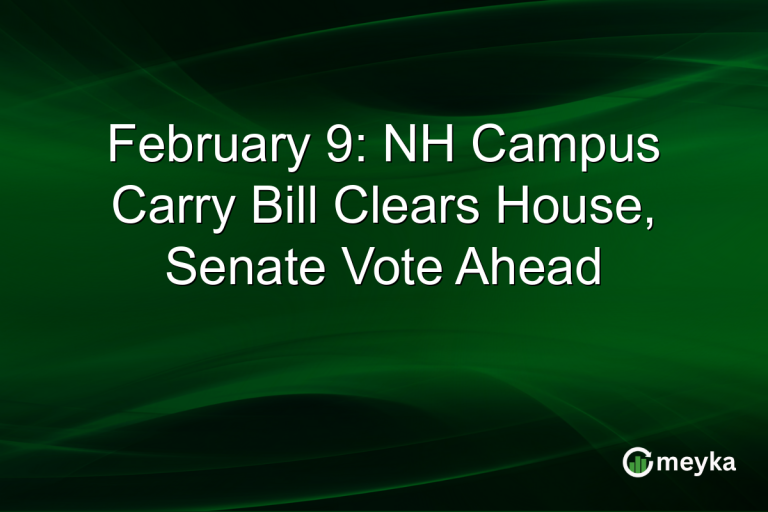 February 9: NH Campus Carry Bill Clears House, Senate Vote Ahead

meyka